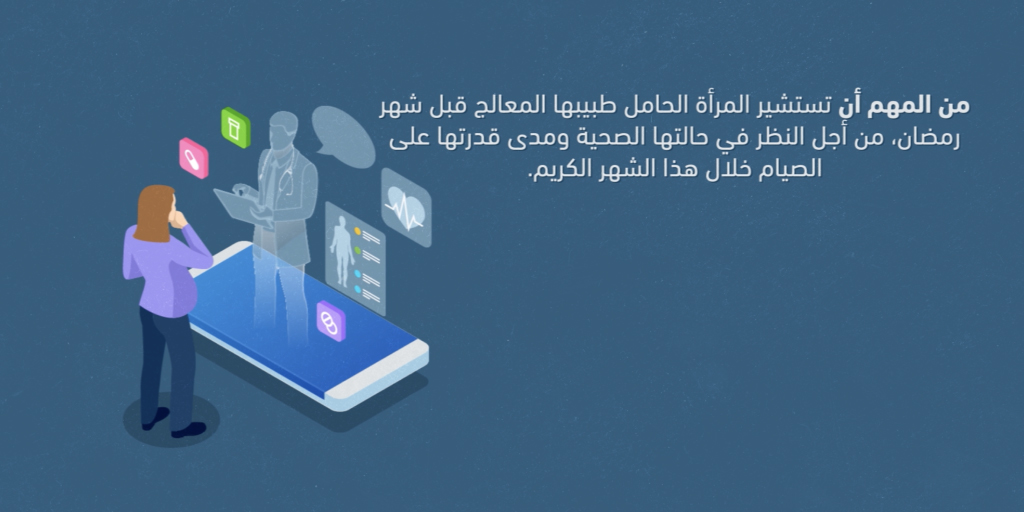 من المهم أن تستشير المرأة الحامل طبيبها المعالج قبل شهر رمضان، من أجل النظر في حالتها الصحية ومدى قدرتها على الصيام خلال هذا الشهر الكريم.